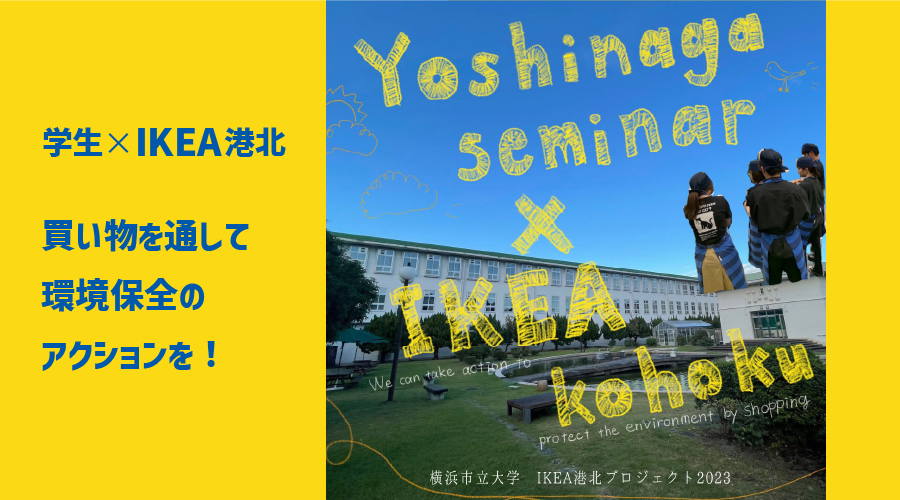 学生×IKEA港北

買い物を通して
環境保全の
アクションを！

Yoshinaga seminar × IKEA kohoku

We can take action to protect the environment by shopping

横浜市立大学　IKEA港北プロジェクト2023